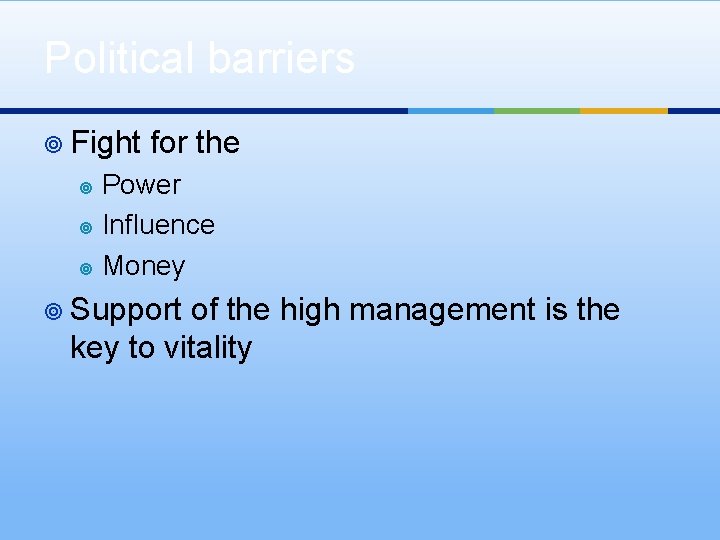 Political barriers

Fight for the

Power

Influence

Money

Support of the high management is the key to vitality